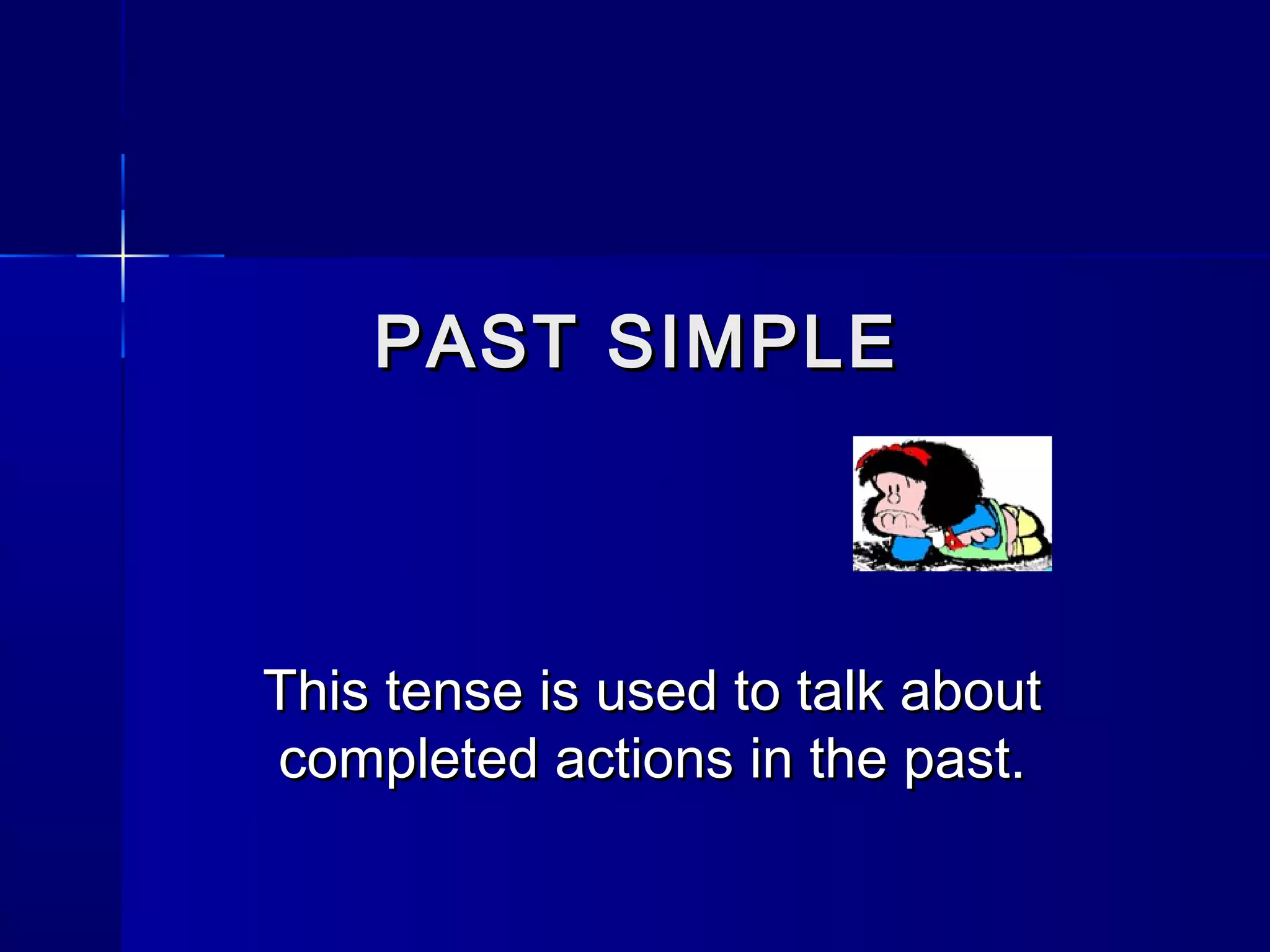 PAST SIMPLE

This tense is used to talk about completed actions in the past.